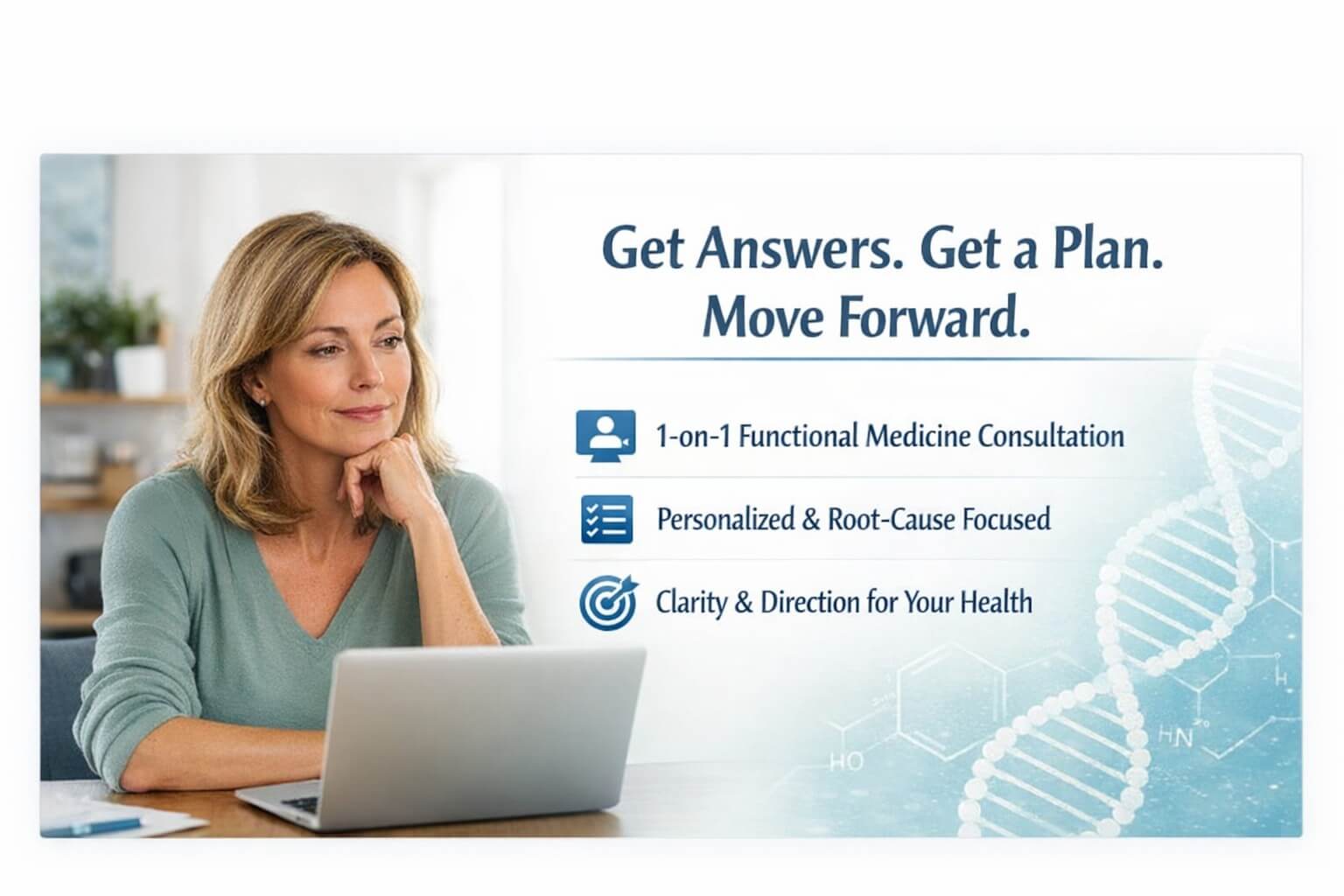 Get Answers. Get a Plan. Move Forward.

1-on-1 Functional Medicine Consultation

Personalized & Root-Cause Focused

Clarity & Direction for Your Health

HO

HN

H